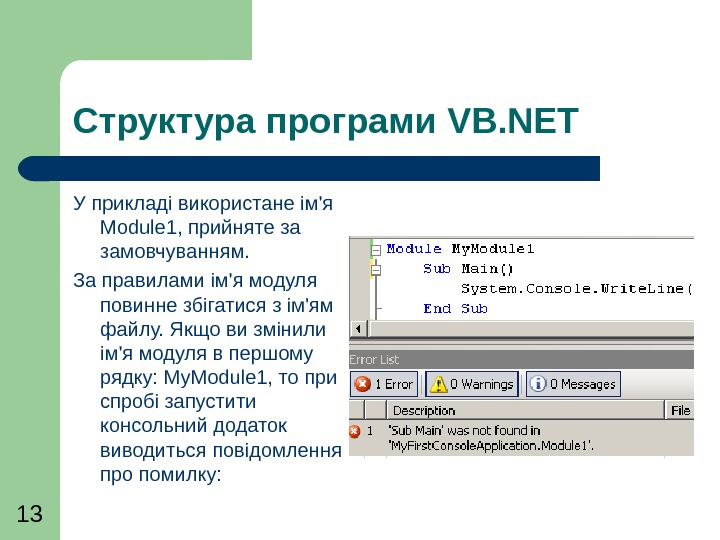 Структура програми VB.NET

У прикладі використане ім'я Module1, прийняте за замовчуванням.

За правилами ім'я модуля повинне збігатися з ім'ям файлу. Якщо ви змінили ім'я модуля в першому рядку: MyModule1, то при спробі запустити консольний додаток виводиться повідомлення про помилку:

Module MyModule1
Sub Main()
System.Console.WriteLine(
End Sub

Error List
1 Error
0 Warnings
0 Messages

| | Description | File |
|---|---|---|
| 1 | 'Sub Main' was not found in 'MyFirstConsoleApplication.Module1'. | |

13